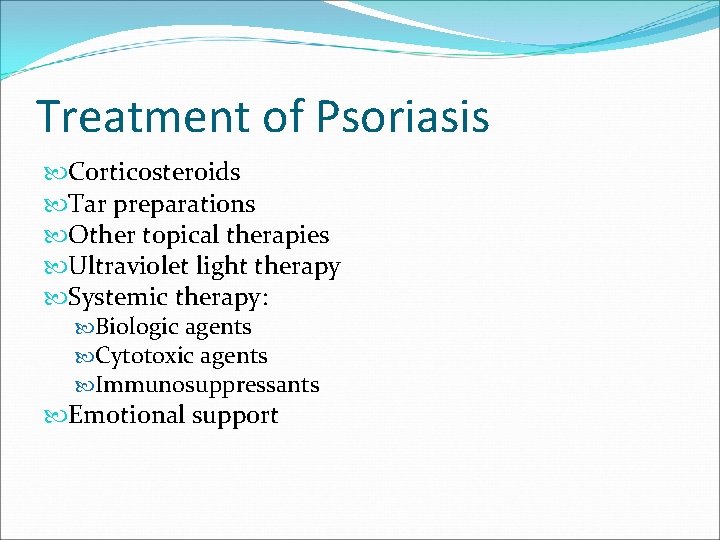 Treatment of Psoriasis

Corticosteroids
Tar preparations
Other topical therapies
Ultraviolet light therapy
Systemic therapy:
Biologic agents
Cytotoxic agents
Immunosuppressants
Emotional support